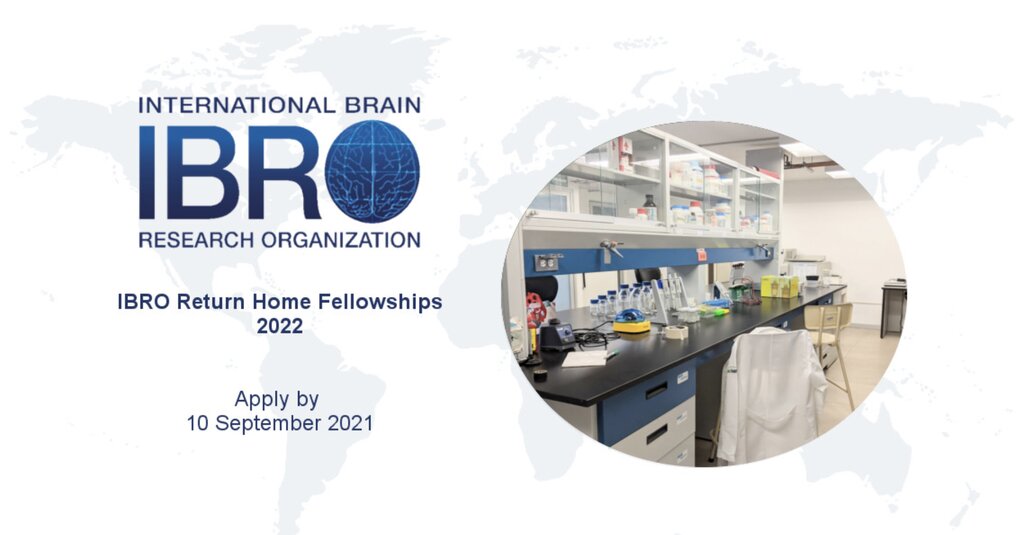 INTERNATIONAL BRAIN
IBRO
RESEARCH ORGANIZATION

IBRO Return Home Fellowships
2022

Apply by
10 September 2021